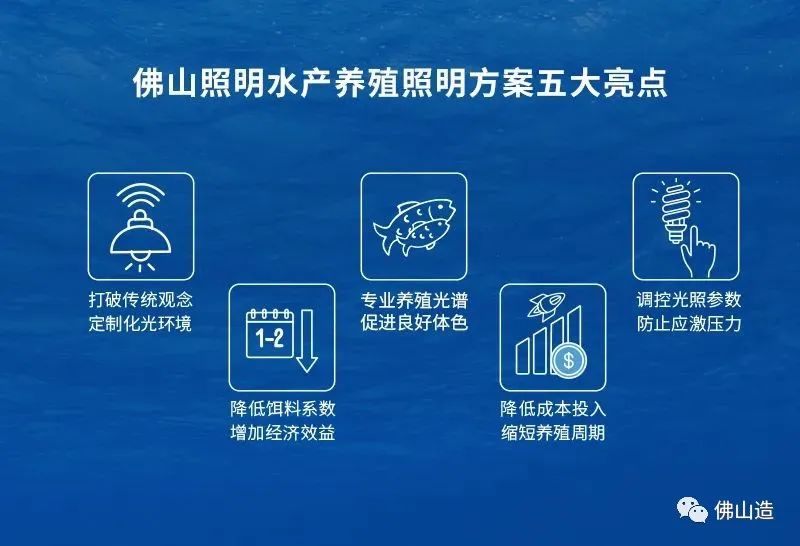 佛山照明水产养殖照明方案五大亮点

打破传统观念
定制化光环境

1-2

降低饵料系数
增加经济效益

专业养殖光谱
促进良好体色

$

降低成本投入
缩短养殖周期

调控光照参数
防止应激压力

佛山造